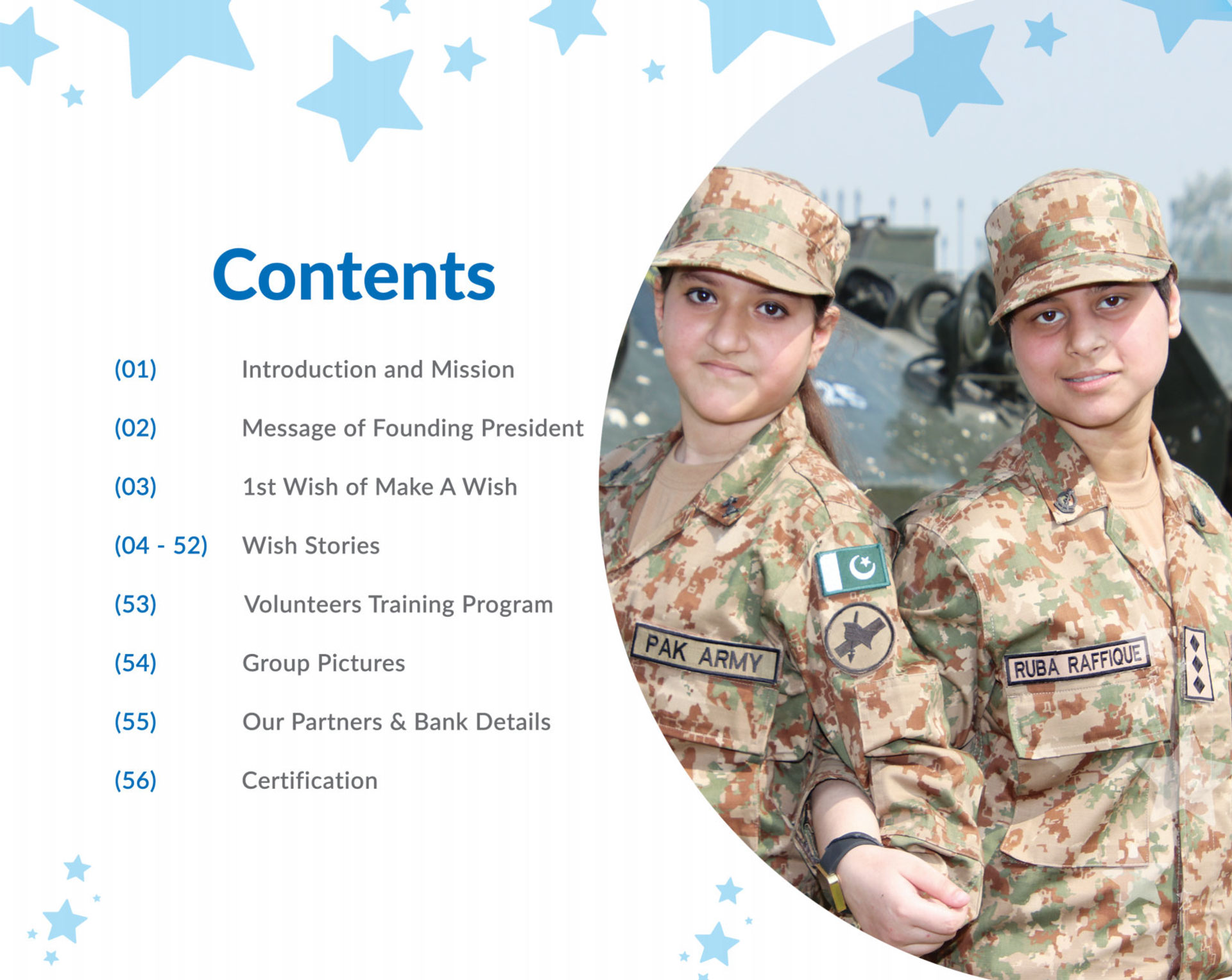 Contents

(01) Introduction and Mission

(02) Message of Founding President

(03) 1st Wish of Make A Wish

(04 - 52) Wish Stories

(53) Volunteers Training Program

(54) Group Pictures

(55) Our Partners & Bank Details

(56) Certification

PAK ARMY

RUBA RAFFIQUE